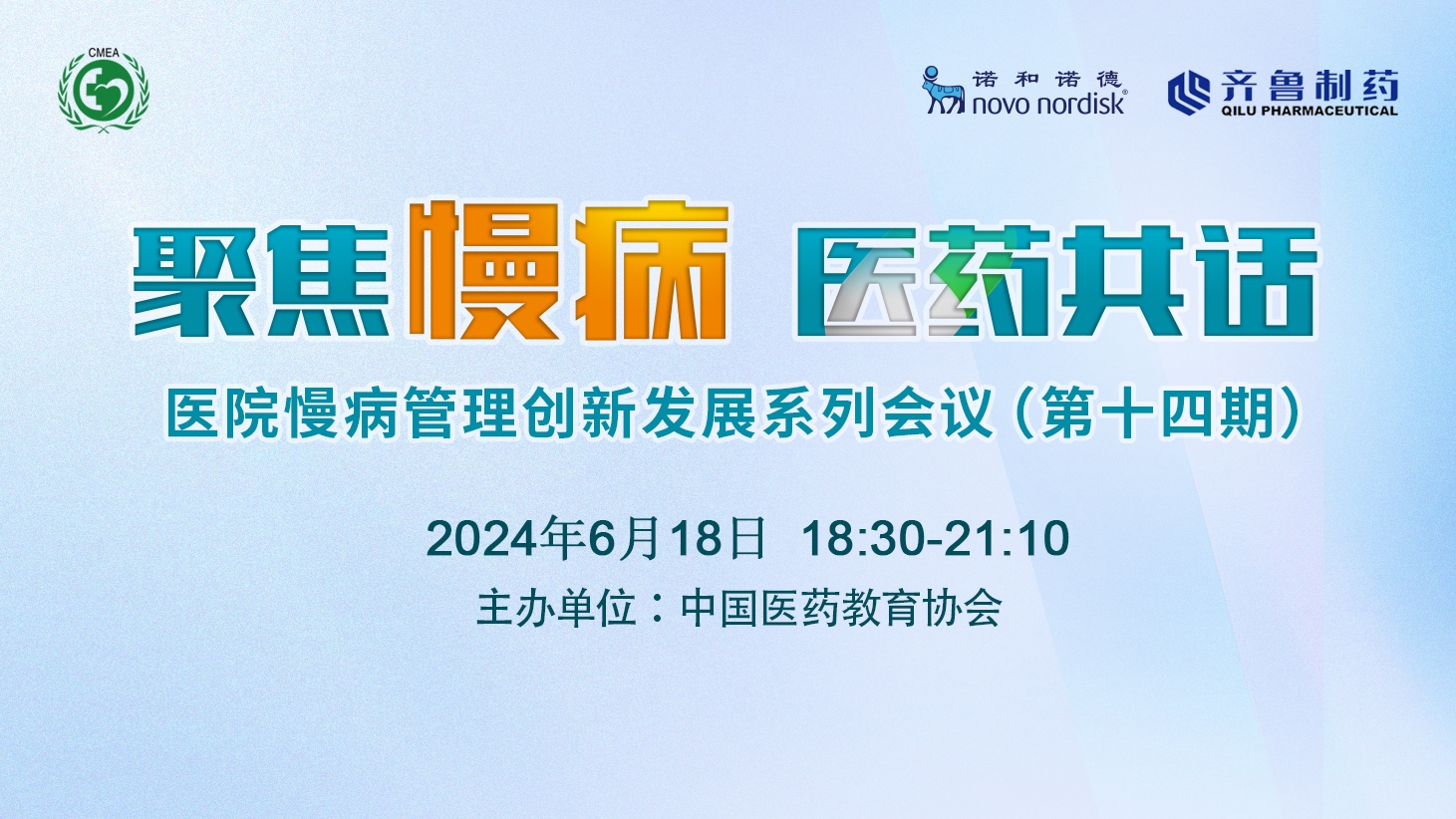 CMEA

诺和诺德
novo nordisk®

齐鲁制药
QILU PHARMACEUTICAL

聚焦慢病 医药共话

医院慢病管理创新发展系列会议（第十四期）

2024年6月18日 18:30-21:10

主办单位：中国医药教育协会